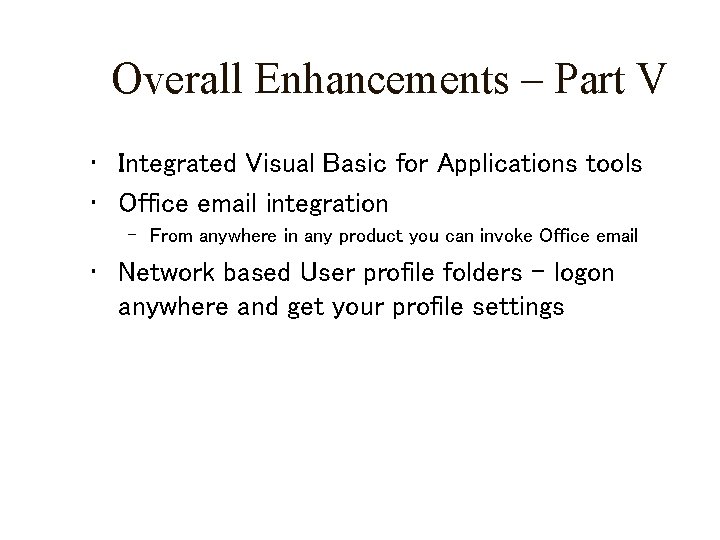 Overall Enhancements – Part V

• Integrated Visual Basic for Applications tools
• Office email integration
  – From anywhere in any product you can invoke Office email
• Network based User profile folders – logon anywhere and get your profile settings